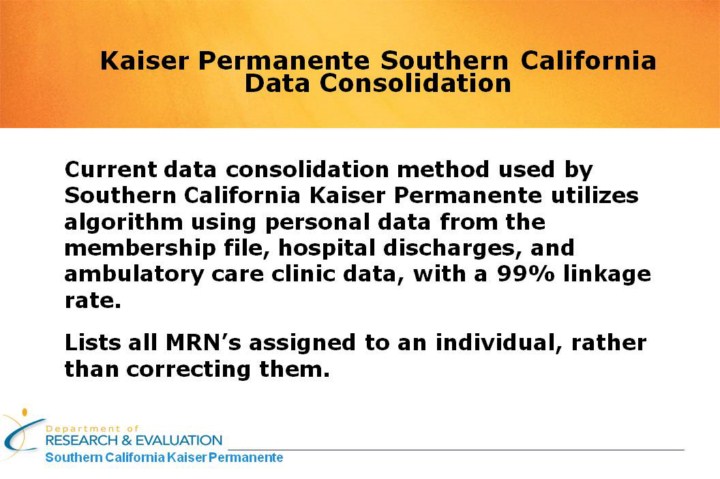 Kaiser Permanente Southern California Data Consolidation

Current data consolidation method used by Southern California Kaiser Permanente utilizes algorithm using personal data from the membership file, hospital discharges, and ambulatory care clinic data, with a 99% linkage rate.

Lists all MRN's assigned to an individual, rather than correcting them.

Department of
RESEARCH & EVALUATION
Southern California Kaiser Permanente